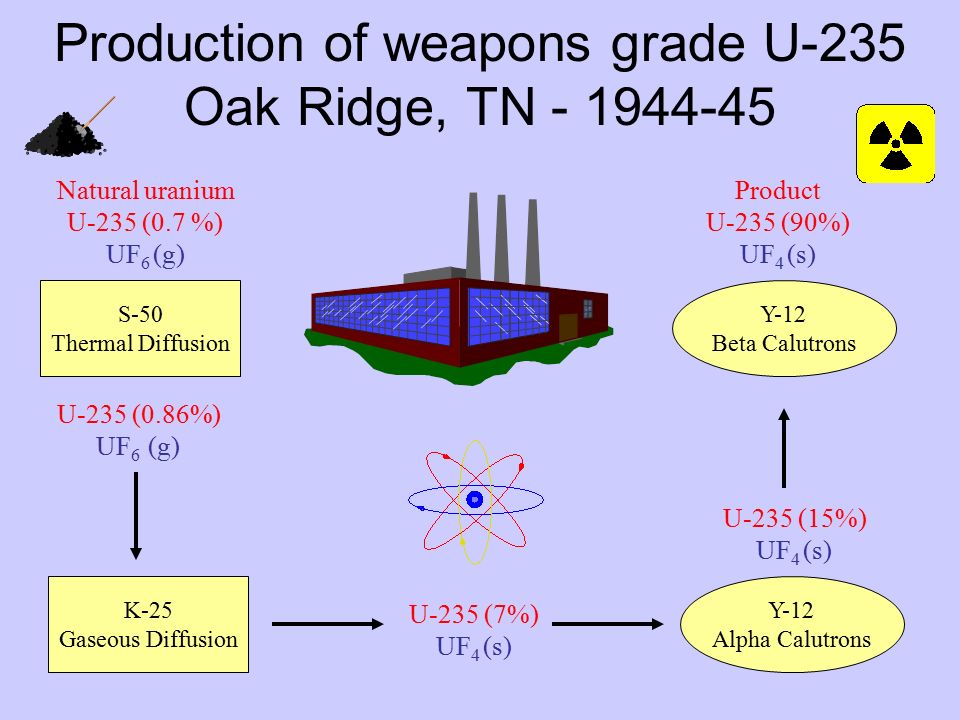 Production of weapons grade U-235
Oak Ridge, TN - 1944-45

Natural uranium
U-235 (0.7 %)
$UF_6$ (g)

S-50
Thermal Diffusion

U-235 (0.86%)
$UF_6$ (g)

K-25
Gaseous Diffusion

U-235 (7%)
$UF_4$ (s)

Y-12
Alpha Calutrons

U-235 (15%)
$UF_4$ (s)

Y-12
Beta Calutrons

Product
U-235 (90%)
$UF_4$ (s)